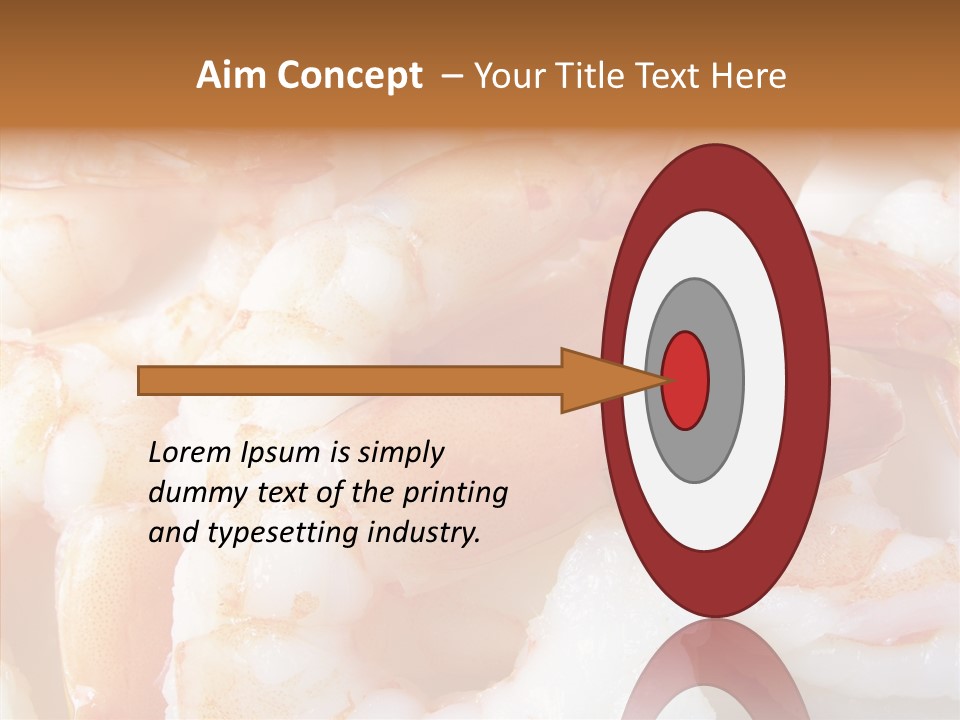 Aim Concept – Your Title Text Here

Lorem Ipsum is simply dummy text of the printing and typesetting industry.